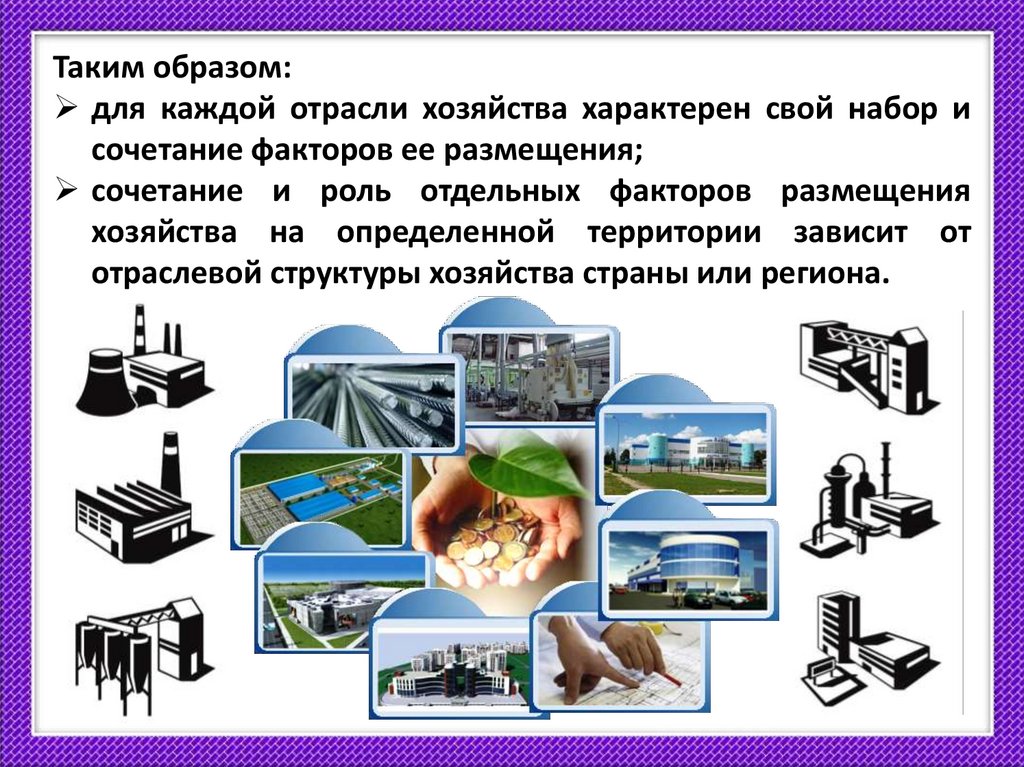 Таким образом:
➢ для каждой отрасли хозяйства характерен свой набор и сочетание факторов ее размещения;
➢ сочетание и роль отдельных факторов размещения хозяйства на определенной территории зависит от отраслевой структуры хозяйства страны или региона.